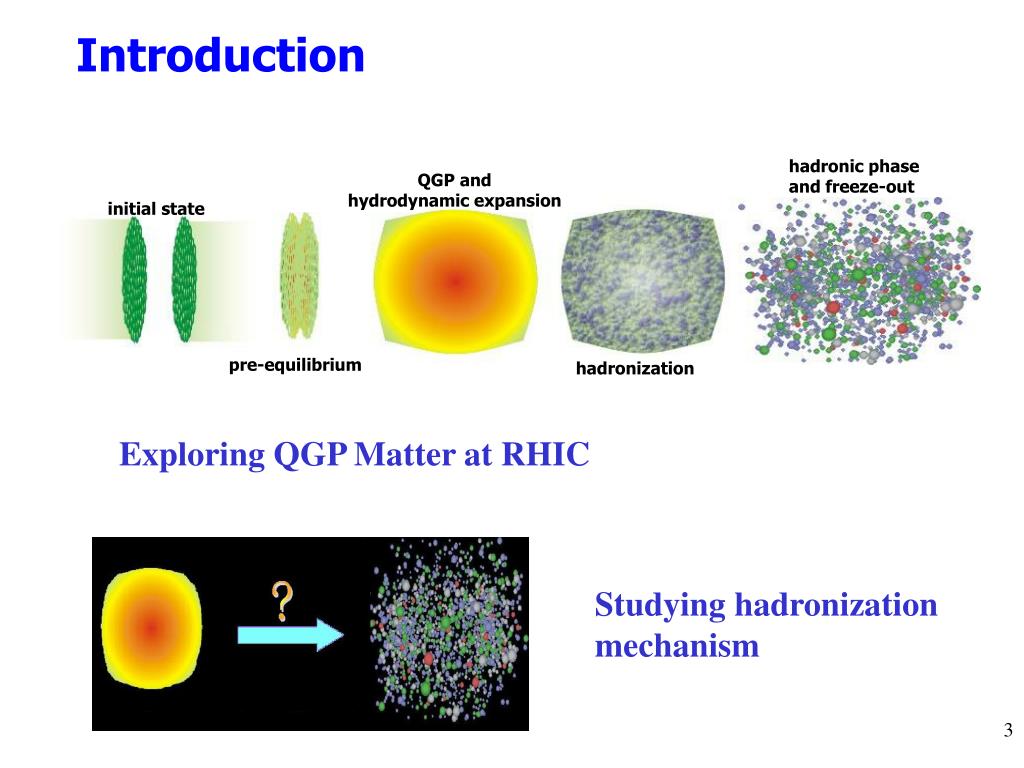 Introduction

initial state

pre-equilibrium

QGP and hydrodynamic expansion

hadronization

hadronic phase and freeze-out

Exploring QGP Matter at RHIC

?

Studying hadronization mechanism

3